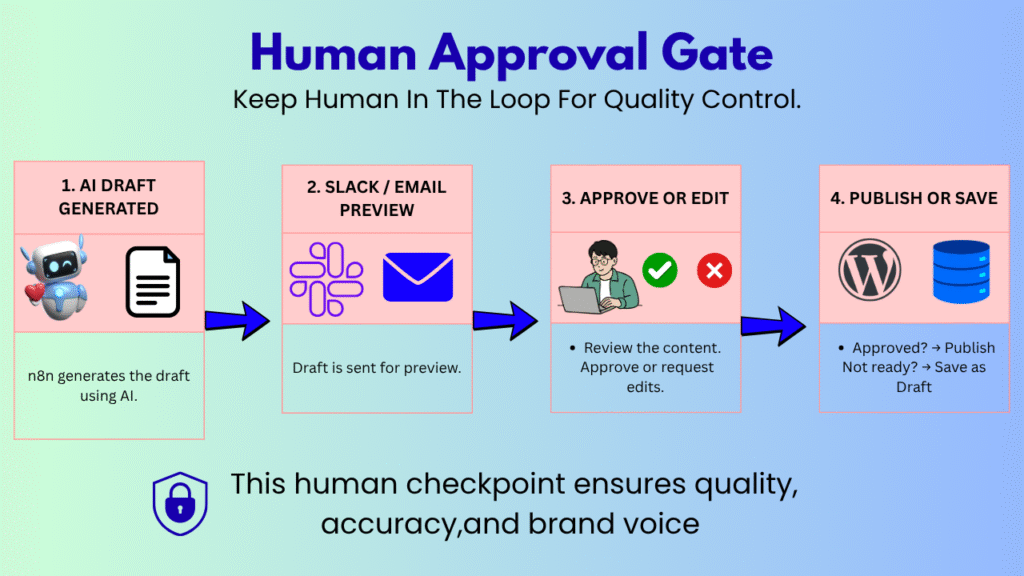 Human Approval Gate

Keep Human In The Loop For Quality Control.

1. AI DRAFT GENERATED

n8n generates the draft using AI.

2. SLACK / EMAIL PREVIEW

Draft is sent for preview.

3. APPROVE OR EDIT

• Review the content. Approve or request edits.

4. PUBLISH OR SAVE

• Approved? → Publish Not ready? → Save as Draft

This human checkpoint ensures quality, accuracy,and brand voice